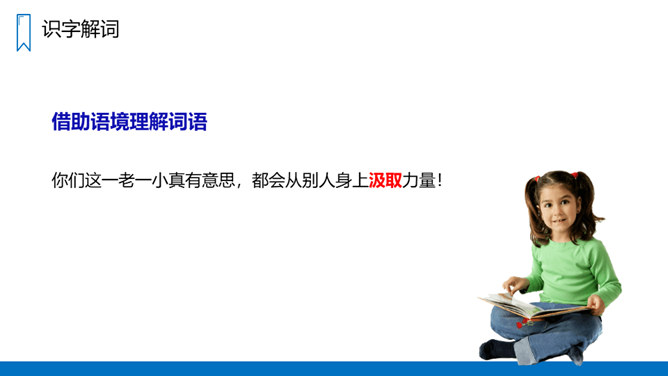 识字解词

借助语境理解词语

你们这一老一小真有意思，都会从别人身上汲取力量！